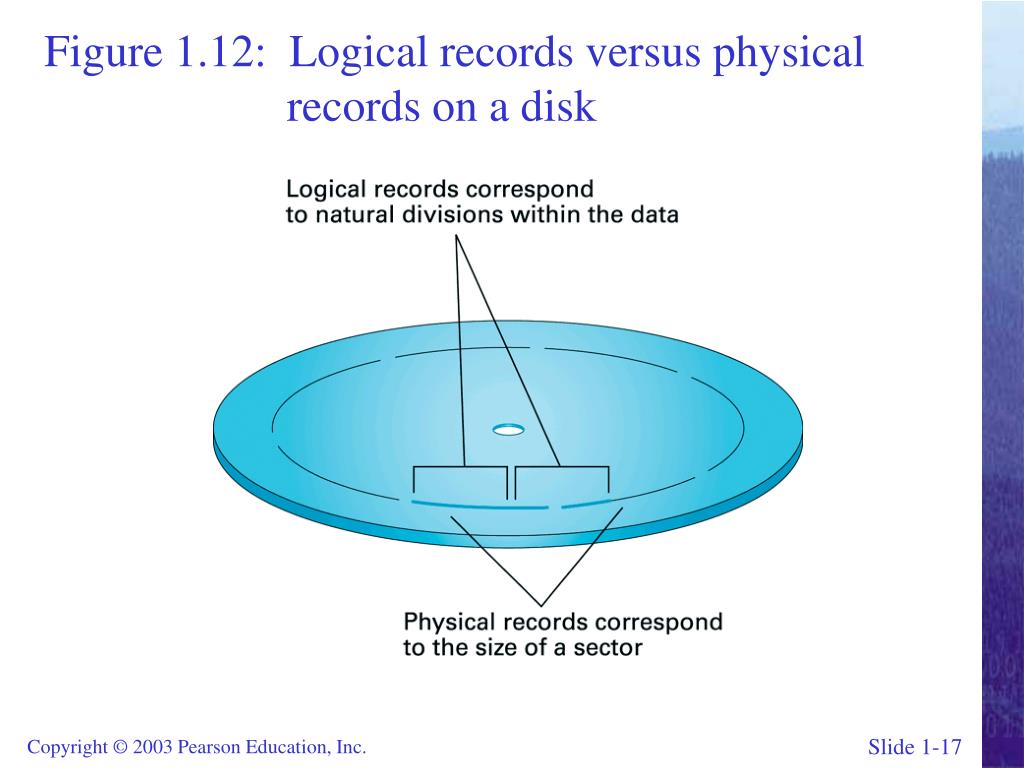 Figure 1.12: Logical records versus physical records on a disk

Logical records correspond to natural divisions within the data

Physical records correspond to the size of a sector

Copyright © 2003 Pearson Education, Inc.

Slide 1-17